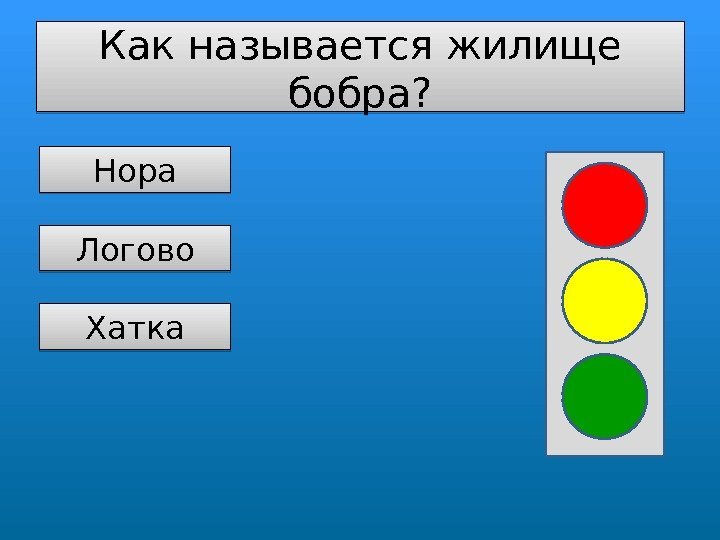 Как называется жилище бобра?

Нора

Логово

Хатка